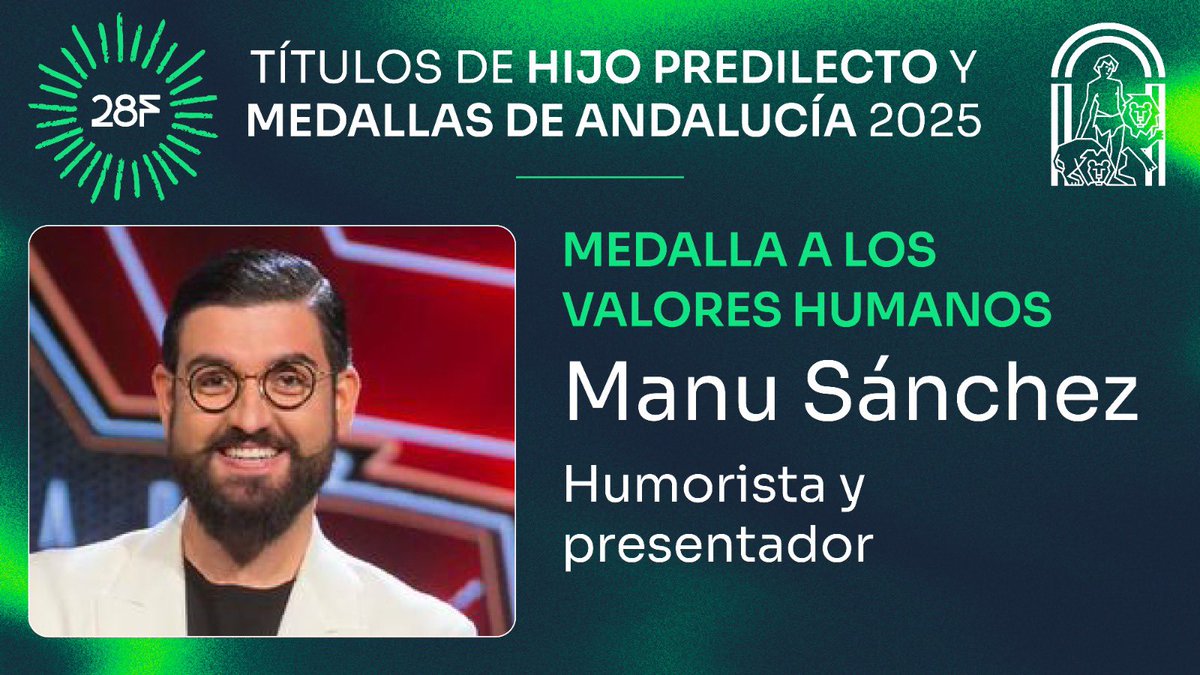 28F

TÍTULOS DE HIJO PREDILECTO Y MEDALLAS DE ANDALUCÍA 2025

MEDALLA A LOS VALORES HUMANOS

Manu Sánchez

Humorista y presentador